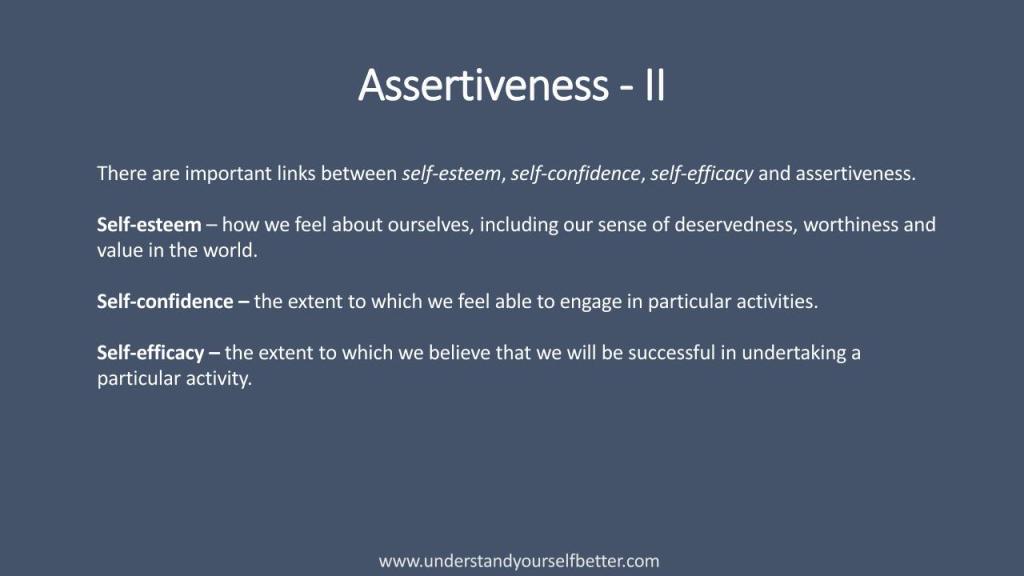 Assertiveness - II

There are important links between self-esteem, self-confidence, self-efficacy and assertiveness.

Self-esteem – how we feel about ourselves, including our sense of deservedness, worthiness and value in the world.

Self-confidence – the extent to which we feel able to engage in particular activities.

Self-efficacy – the extent to which we believe that we will be successful in undertaking a particular activity.

www.understandyourselfbetter.com